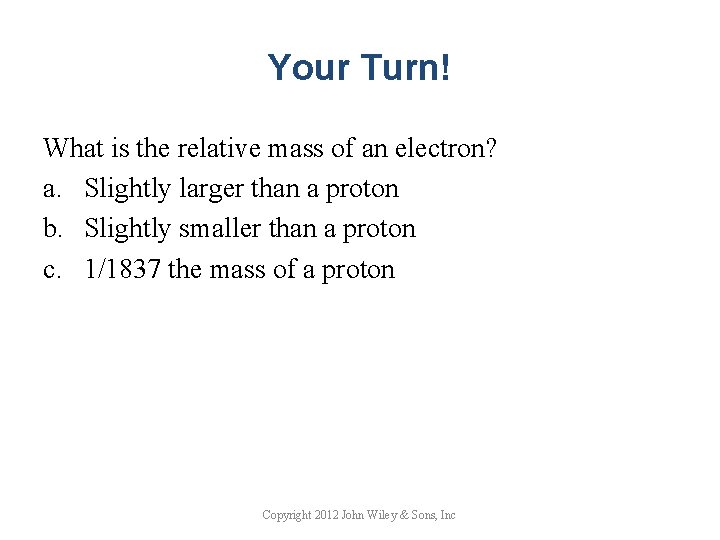 Your Turn!

What is the relative mass of an electron?
a. Slightly larger than a proton
b. Slightly smaller than a proton
c. 1/1837 the mass of a proton

Copyright 2012 John Wiley & Sons, Inc